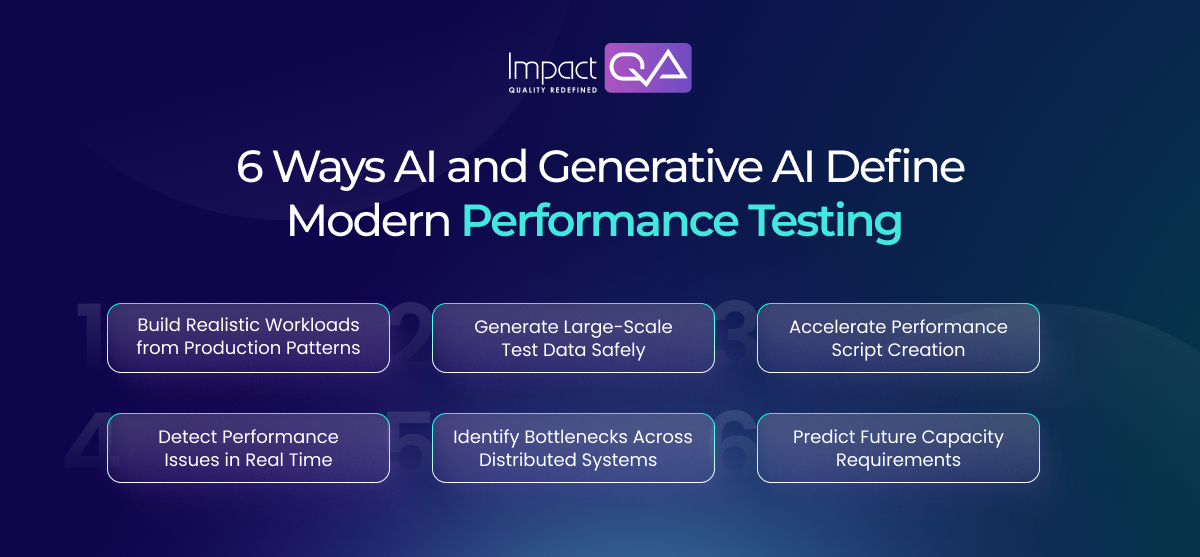 Impact QA
QUALITY REDEFINED

6 Ways AI and Generative AI Define Modern Performance Testing

1
Build Realistic Workloads from Production Patterns

2
Generate Large-Scale Test Data Safely

3
Accelerate Performance Script Creation

4
Detect Performance Issues in Real Time

5
Identify Bottlenecks Across Distributed Systems

6
Predict Future Capacity Requirements